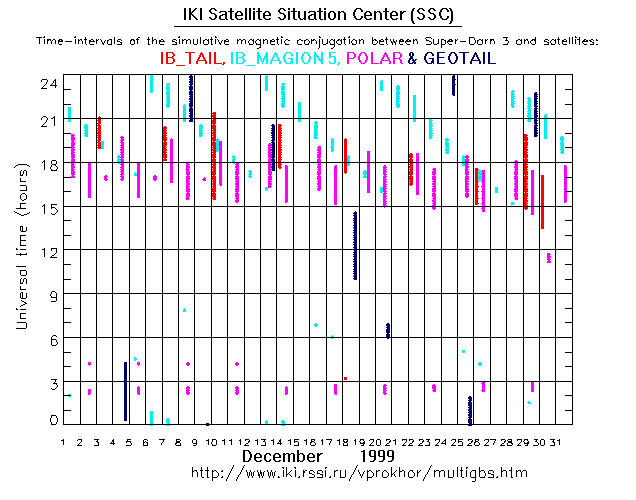 IKI Satellite Situation Center (SSC)

Time-intervals of the simulative magnetic conjugation between Super-Darn 3 and satellites:

IB_TAIL, IB_MAGION 5, POLAR & GEOTAIL

Universal time (hours)

24
21
18
15
12
9
6
3
0

1 2 3 4 5 6 7 8 9 10 11 12 13 14 15 16 17 18 19 20 21 22 23 24 25 26 27 28 29 30 31

December 1999

http://www.iki.rssi.ru/vprokhor/multigbs.htm